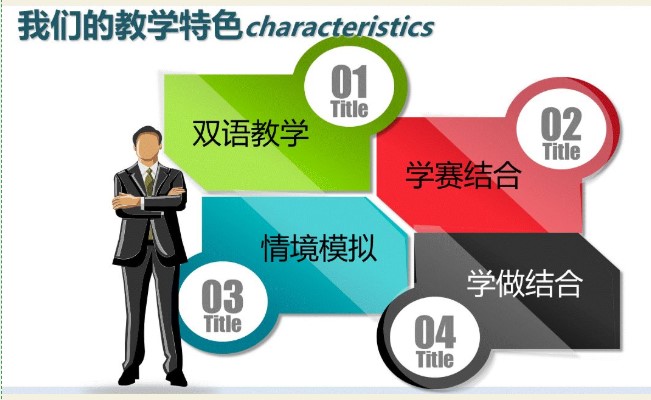 我们的教学特色characteristics

01
Title
双语教学

02
Title
学赛结合

情境模拟
03
Title

学做结合
04
Title